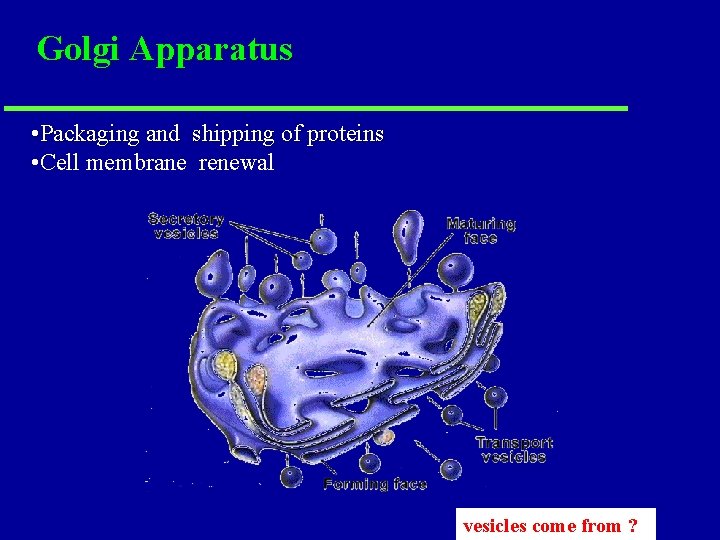 Golgi Apparatus

•Packaging and shipping of proteins
•Cell membrane renewal

Secretory vesicles

Maturing face

Transport vesicles

Forming face

vesicles come from ?